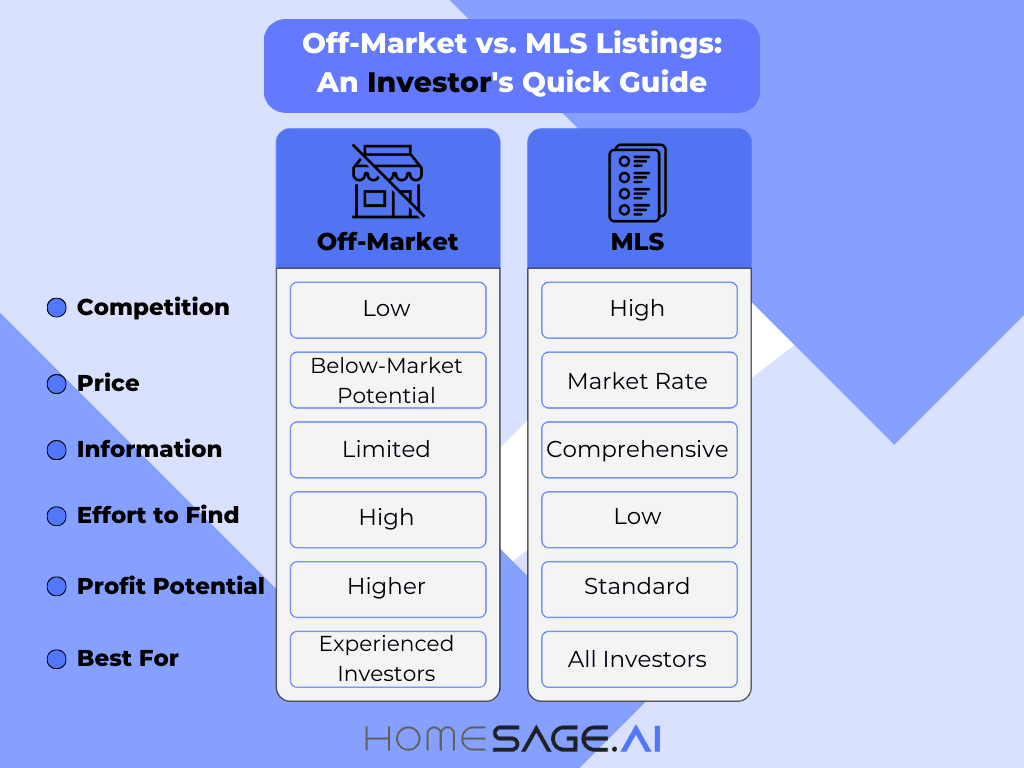 Off-Market vs. MLS Listings: An Investor's Quick Guide

| | Off-Market | MLS |
|---|---|---|
| Competition | Low | High |
| Price | Below-Market Potential | Market Rate |
| Information | Limited | Comprehensive |
| Effort to Find | High | Low |
| Profit Potential | Higher | Standard |
| Best For | Experienced Investors | All Investors |

HOMESAGE.AI